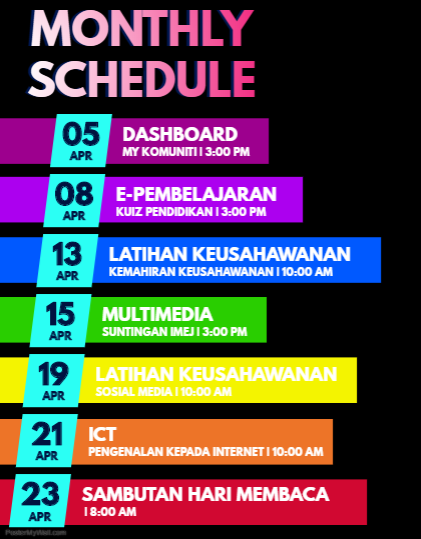 MONTHLY SCHEDULE

05 APR
DASHBOARD
MY KOMUNITI | 3:00 PM

08 APR
E-PEMBELAJARAN
KUIZ PENDIDIKAN | 3:00 PM

13 APR
LATIHAN KEUSAHAWANAN
KEMAHIRAN KEUSAHAWANAN | 10:00 AM

15 APR
MULTIMEDIA
SUNTINGAN IMEJ | 3:00 PM

19 APR
LATIHAN KEUSAHAWANAN
SOSIAL MEDIA | 10:00 AM

21 APR
ICT
PENGENALAN KEPADA INTERNET | 10:00 AM

23 APR
SAMBUTAN HARI MEMBACA
| 8:00 AM

PosterMyWall.com